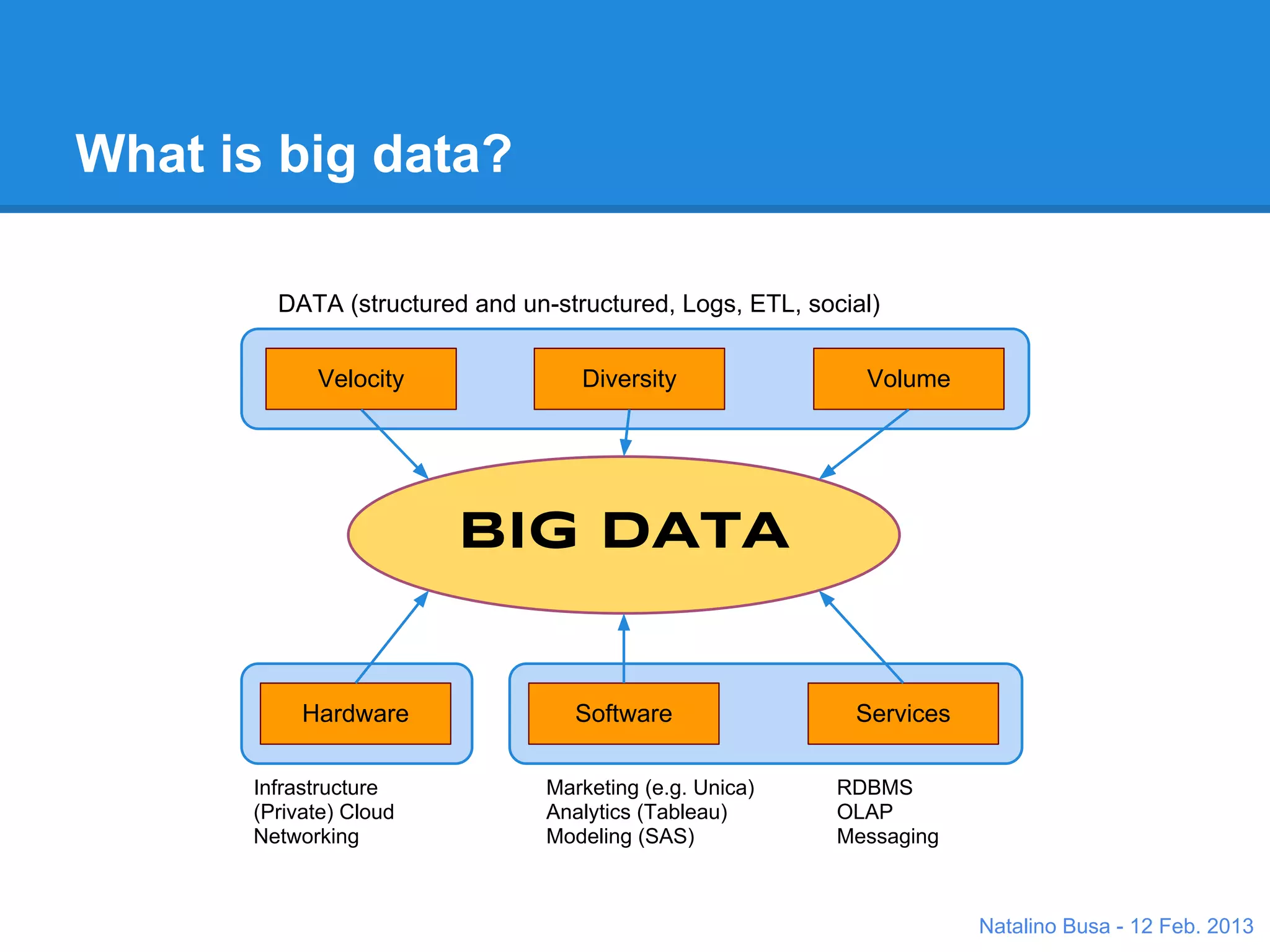 What is big data?

DATA (structured and un-structured, Logs, ETL, social)

Velocity

Diversity

Volume

BIG DATA

Hardware

Software

Services

Infrastructure
(Private) Cloud
Networking

Marketing (e.g. Unica)
Analytics (Tableau)
Modeling (SAS)

RDBMS
OLAP
Messaging

Natalino Busa - 12 Feb. 2013